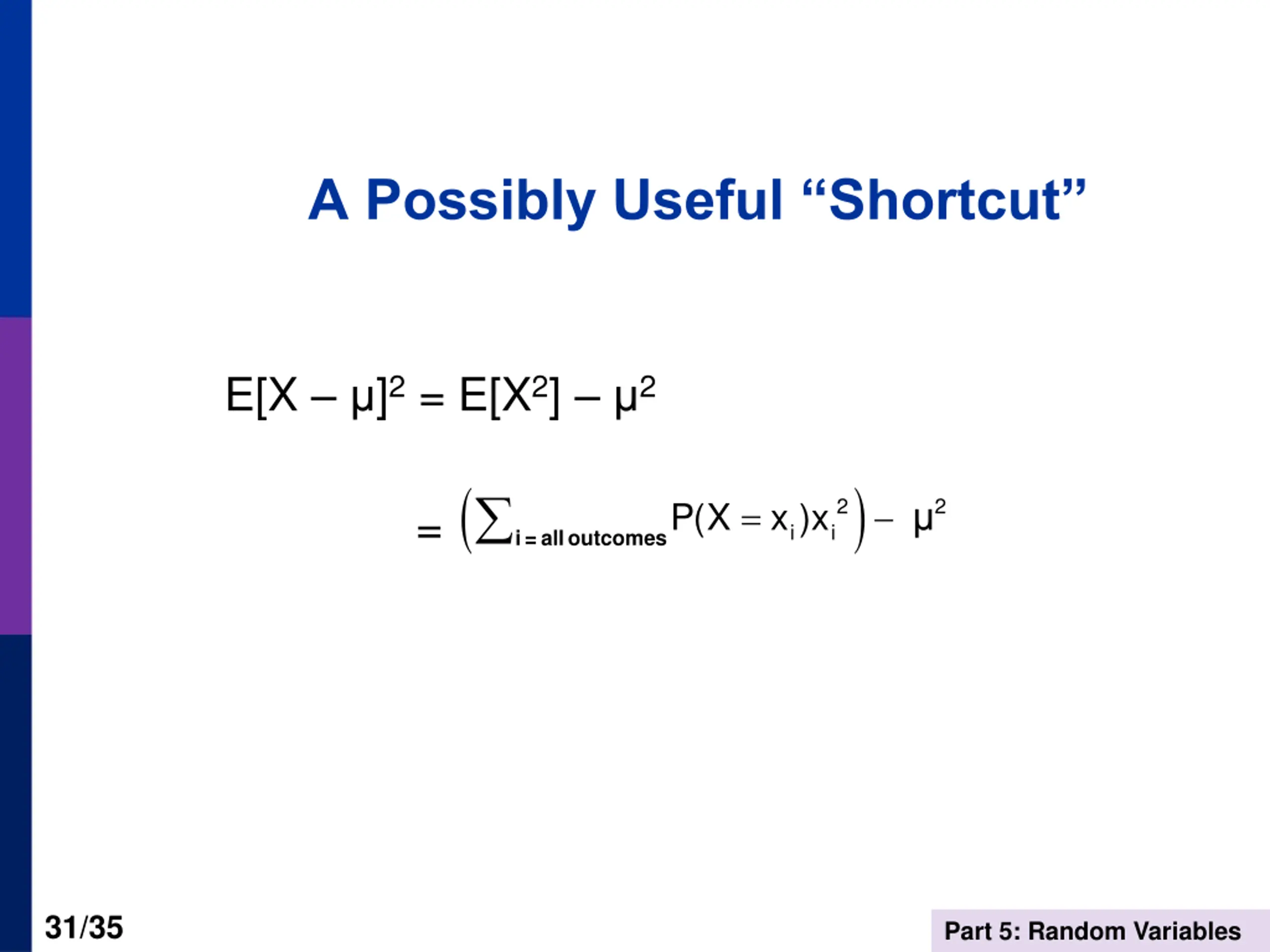 A Possibly Useful “Shortcut”

$E[X - \mu]^2 = E[X^2] - \mu^2$

$= \left(\sum_{i = \text{all outcomes}} P(X = x_i)x_i^2\right) - \mu^2$

31/35

Part 5: Random Variables